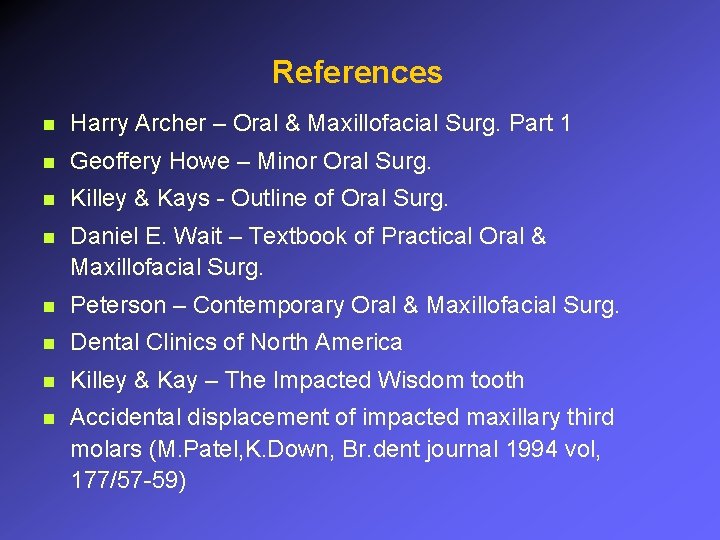 References

- Harry Archer – Oral & Maxillofacial Surg. Part 1
- Geoffery Howe – Minor Oral Surg.
- Killey & Kays - Outline of Oral Surg.
- Daniel E. Wait – Textbook of Practical Oral & Maxillofacial Surg.
- Peterson – Contemporary Oral & Maxillofacial Surg.
- Dental Clinics of North America
- Killey & Kay – The Impacted Wisdom tooth
- Accidental displacement of impacted maxillary third molars (M.Patel,K.Down, Br.dent journal 1994 vol, 177/57-59)